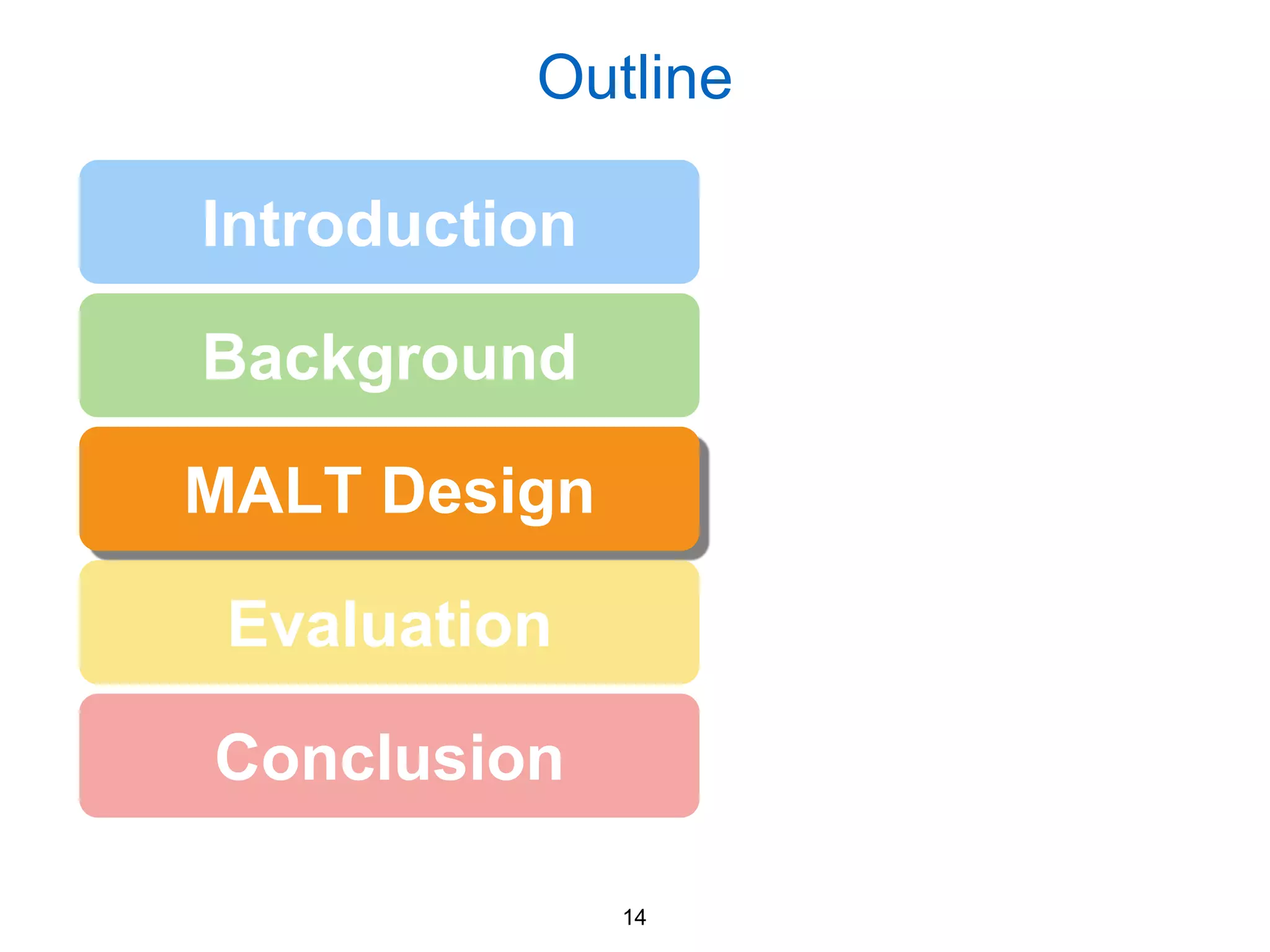 Outline

Introduction

Background

MALT Design

Evaluation

Conclusion

14